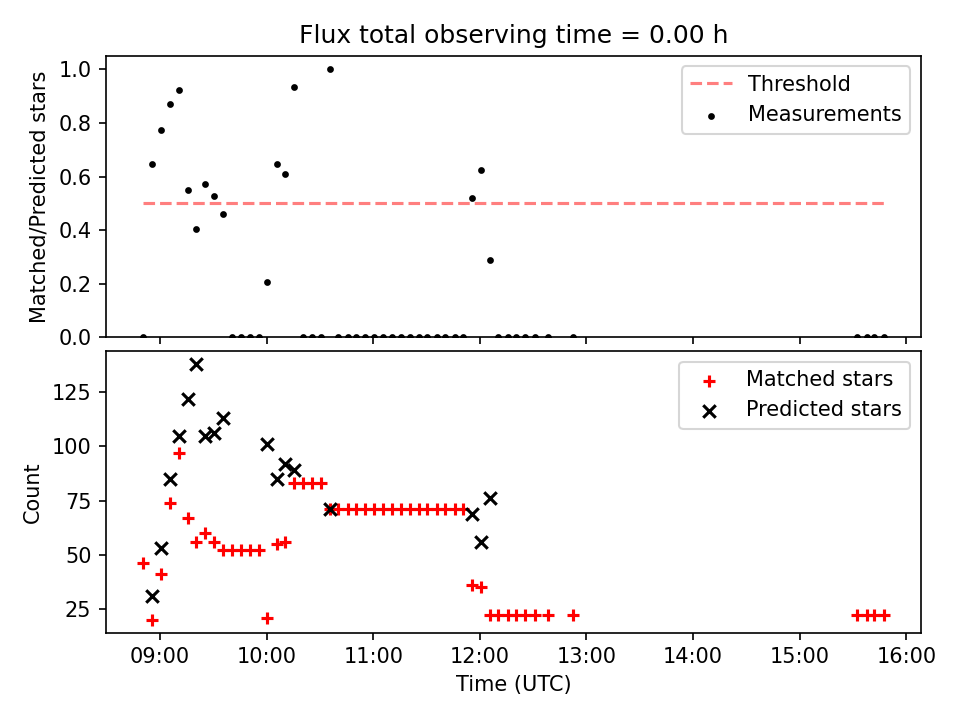 Flux total observing time = 0.00 h

Matched/Predicted stars

1.0
0.8
0.6
0.4
0.2
0.0

Threshold
Measurements

Count

125
100
75
50
25

Matched stars
Predicted stars

09:00
10:00
11:00
12:00
13:00
14:00
15:00
16:00

Time (UTC)